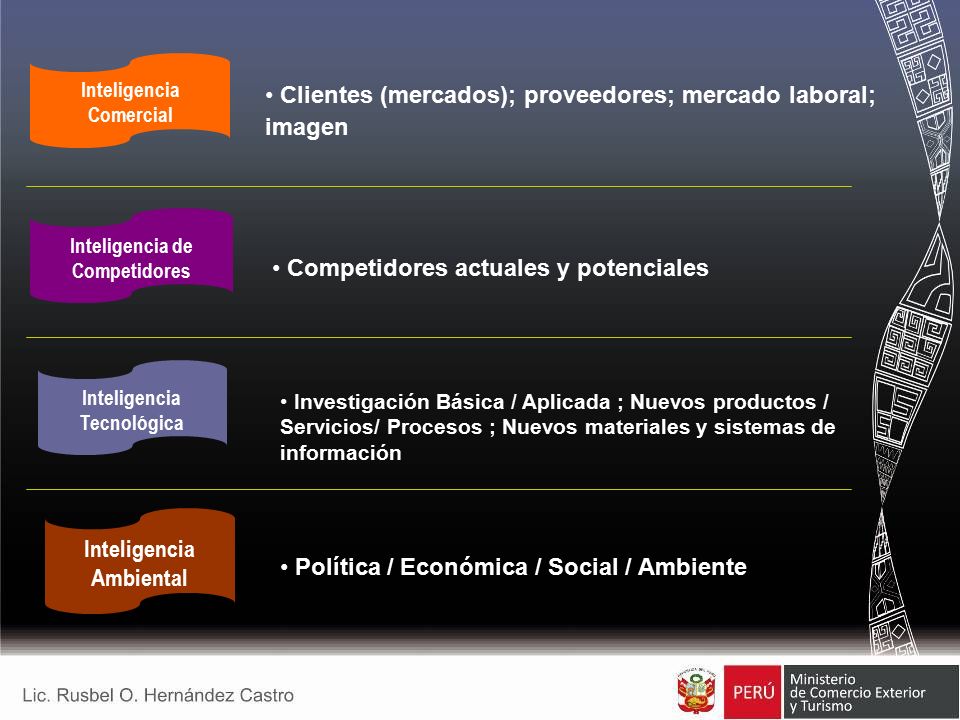 Inteligencia Comercial

• Clientes (mercados); proveedores; mercado laboral; imagen

Inteligencia de Competidores

• Competidores actuales y potenciales

Inteligencia Tecnológica

• Investigación Básica / Aplicada ; Nuevos productos / Servicios/ Procesos ; Nuevos materiales y sistemas de información

Inteligencia Ambiental

• Política / Económica / Social / Ambiente

Lic. Rusbel O. Hernández Castro

PERÚ Ministerio de Comercio Exterior y Turismo